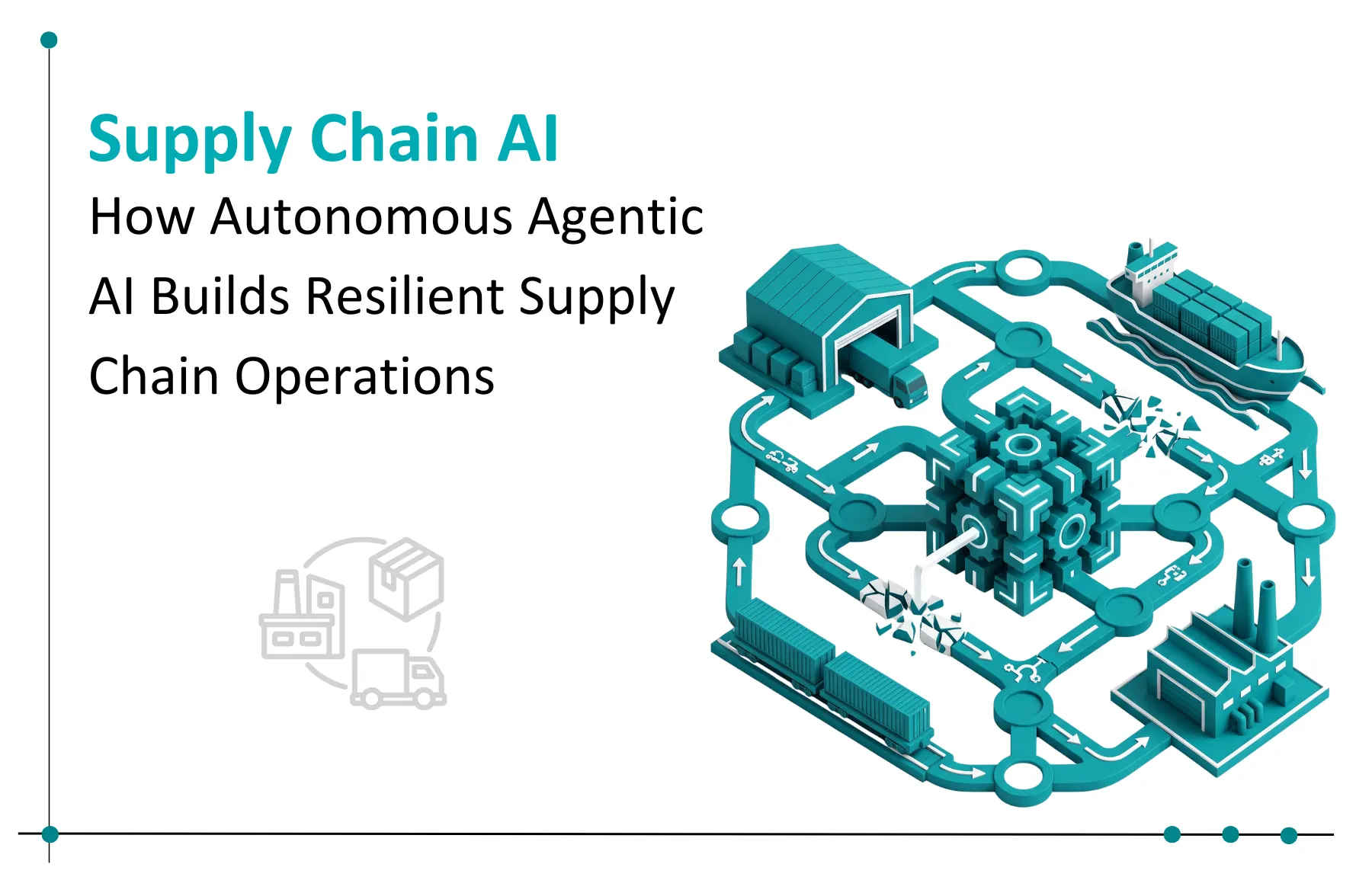 Supply Chain AI
How Autonomous Agentic AI Builds Resilient Supply Chain Operations